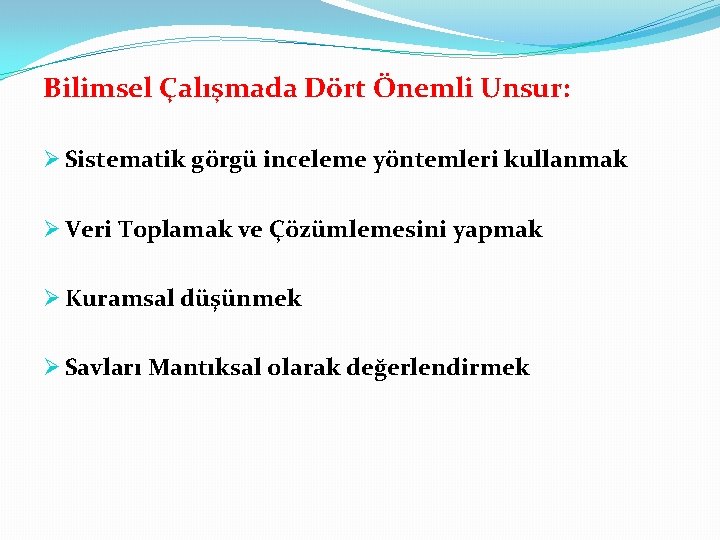 Bilimsel Çalışmada Dört Önemli Unsur:

➢ Sistematik görgü inceleme yöntemleri kullanmak

➢ Veri Toplamak ve Çözümlemesini yapmak

➢ Kuramsal düşünmek

➢ Savları Mantıksal olarak değerlendirmek